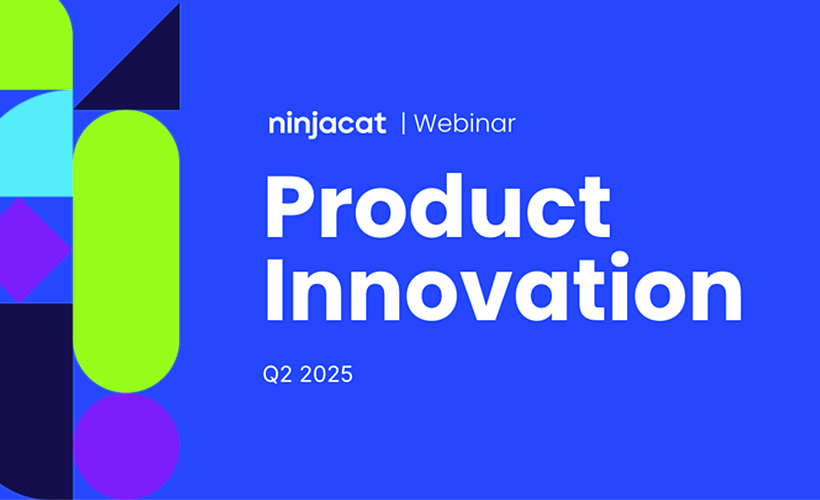 ninjacat | Webinar

Product Innovation

Q2 2025